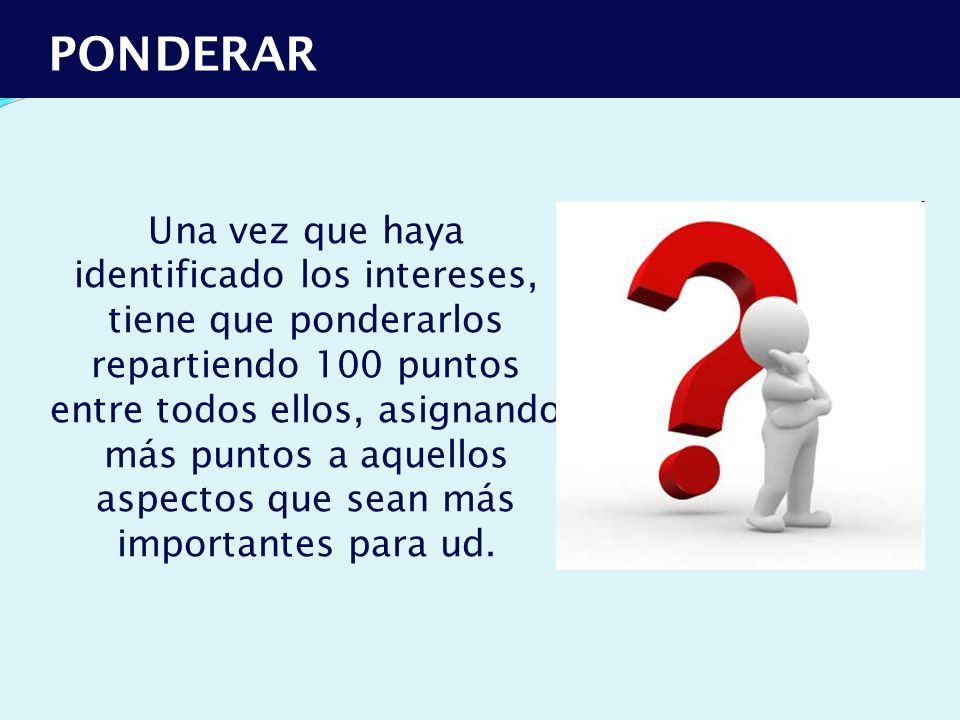 PONDERAR

Una vez que haya identificado los intereses, tiene que ponderarlos repartiendo 100 puntos entre todos ellos, asignando más puntos a aquellos aspectos que sean más importantes para ud.